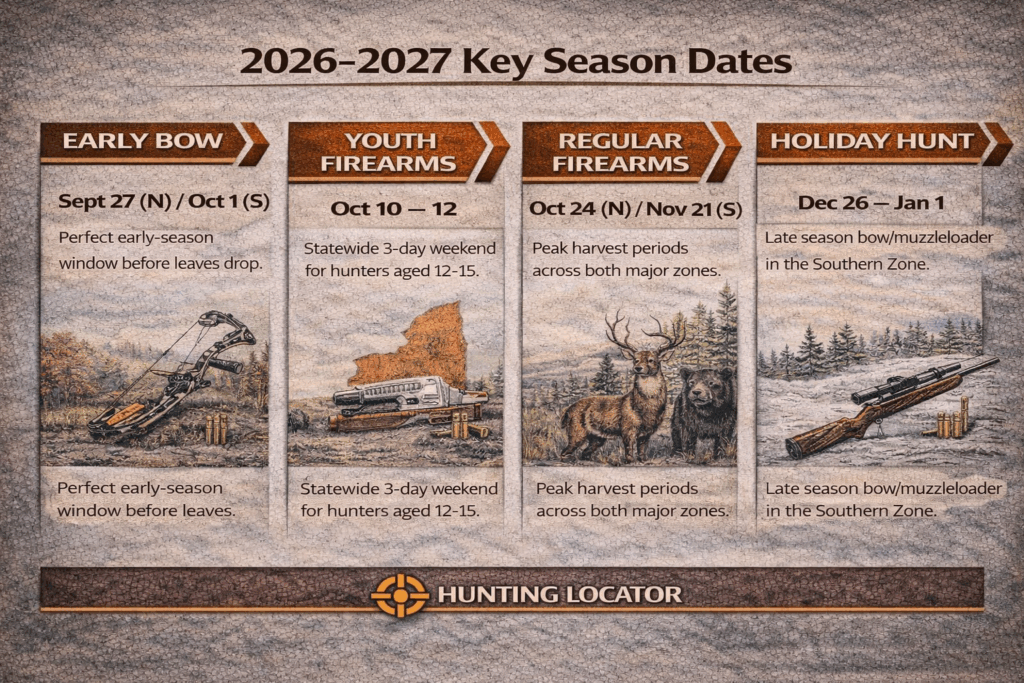 2026–2027 Key Season Dates

EARLY BOW

Sept 27 (N) / Oct 1 (S)

Perfect early-season window before leaves drop.

Perfect early-season window before leaves.

YOUTH FIREARMS

Oct 10 — 12

Statewide 3-day weekend for hunters aged 12-15.

Statewide 3-day weekend for hunters aged 12-15.

REGULAR FIREARMS

Oct 24 (N) / Nov 21 (S)

Peak harvest periods across both major zones.

Peak harvest periods across both major zones.

HOLIDAY HUNT

Dec 26 — Jan 1

Late season bow/muzzleloader in the Southern Zone.

Late season bow/muzzleloader in the Southern Zone.

HUNTING LOCATOR